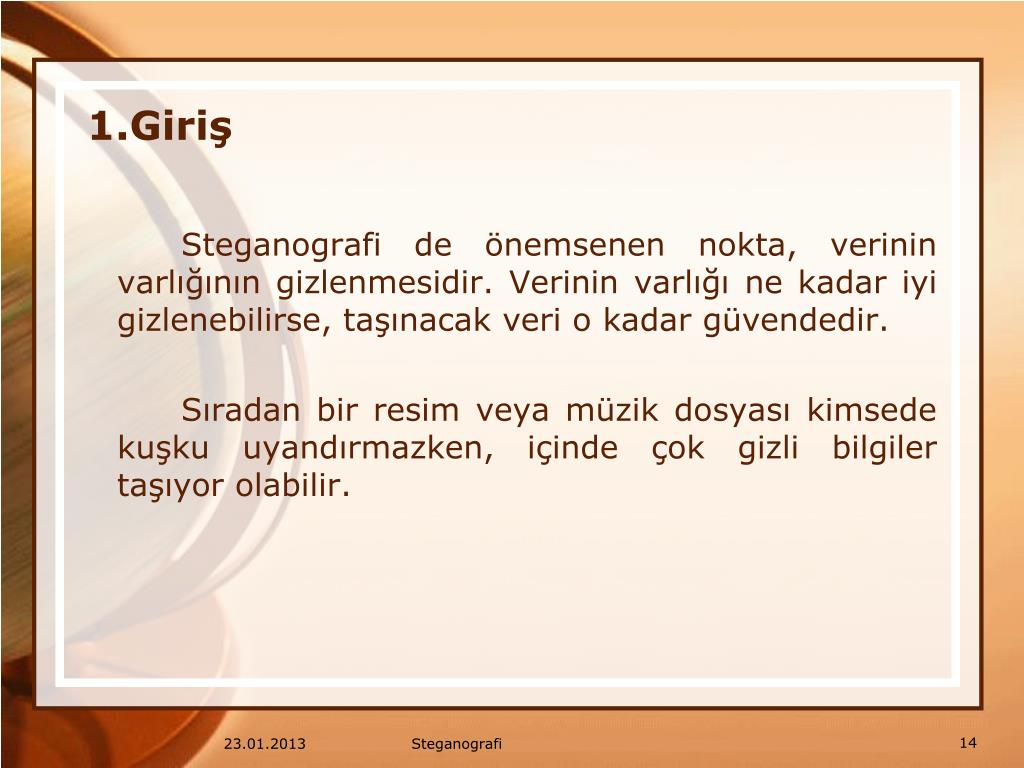 1.Giriş

Steganografi de önemsenen nokta, verinin varlığının gizlenmesidir. Verinin varlığı ne kadar iyi gizlenebilirse, taşınacak veri o kadar güvendedir.

Sıradan bir resim veya müzik dosyası kimsede kuşku uyandırmazken, içinde çok gizli bilgiler taşıyor olabilir.

23.01.2013 Steganografi 14